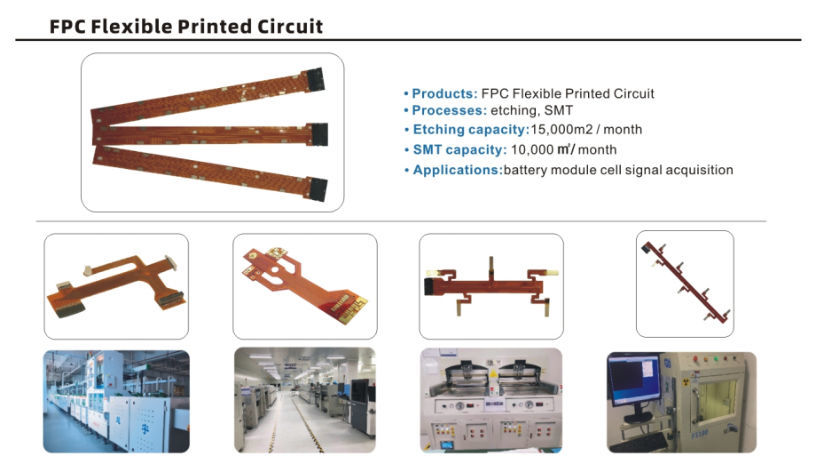 FPC Flexible Printed Circuit

• Products: FPC Flexible Printed Circuit
• Processes: etching, SMT
• Etching capacity:15,000m2 / month
• SMT capacity: 10,000 ㎡/ month
• Applications:battery module cell signal acquisition